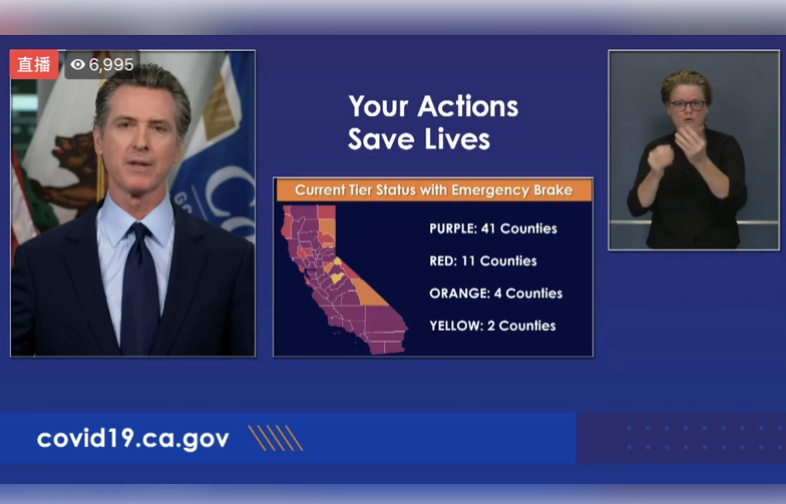 直播 6,995

Your Actions Save Lives

Current Tier Status with Emergency Brake

PURPLE: 41 Counties

RED: 11 Counties

ORANGE: 4 Counties

YELLOW: 2 Counties

covid19.ca.gov